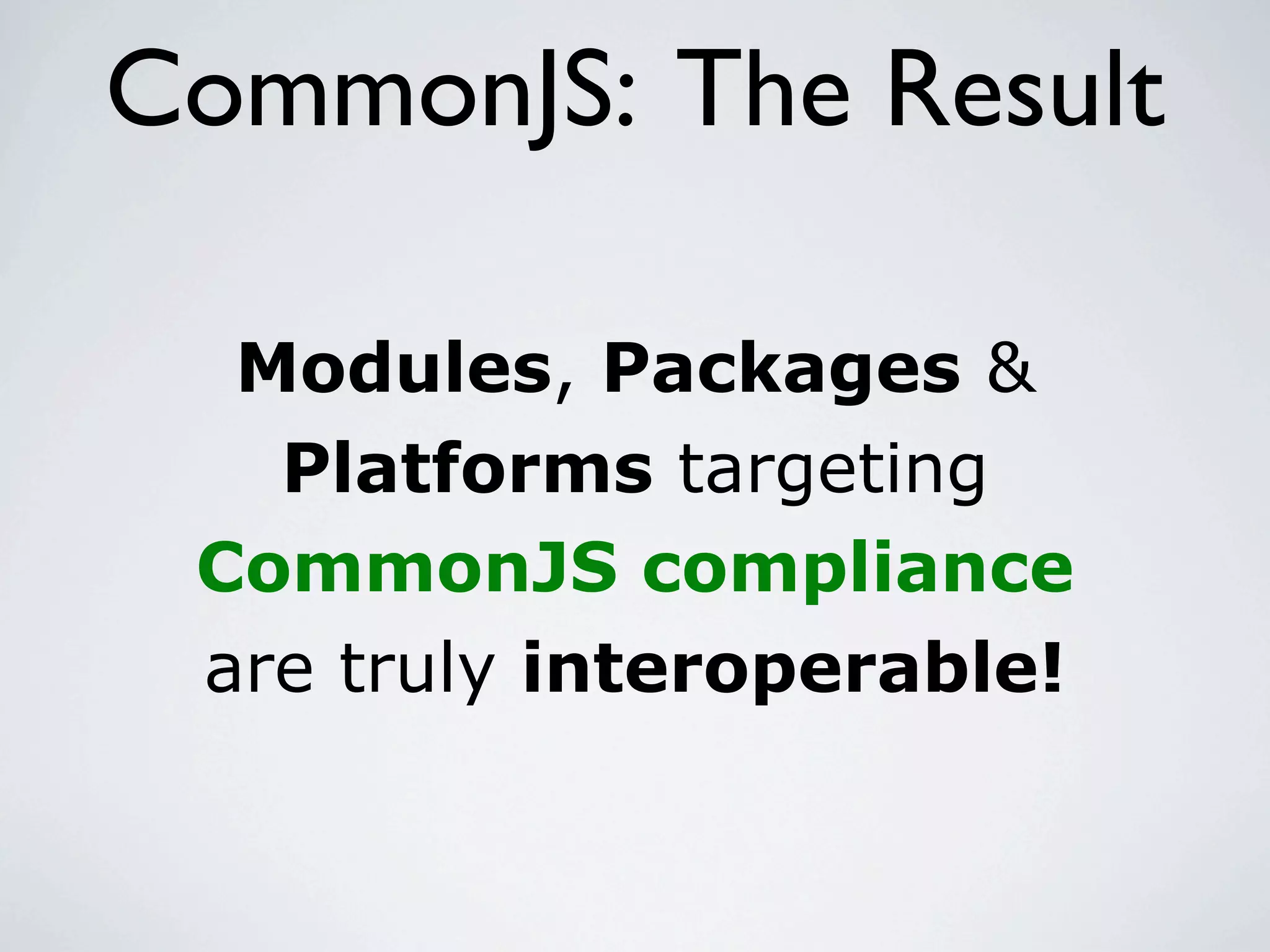 CommonJS: The Result

Modules, Packages & Platforms targeting CommonJS compliance are truly interoperable!